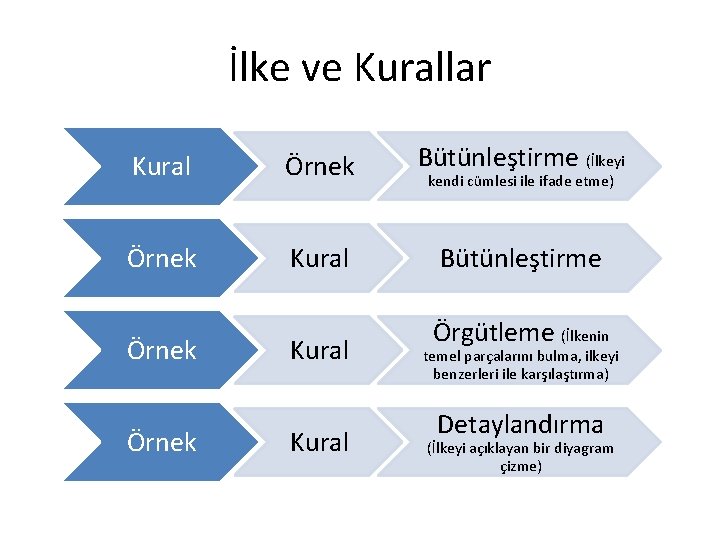 İlke ve Kurallar

Kural

Örnek

Bütünleştirme (İlkeyi kendi cümlesi ile ifade etme)

Örnek

Kural

Bütünleştirme

Örnek

Kural

Örgütleme (İlkenin temel parçalarını bulma, ilkeyi benzerleri ile karşılaştırma)

Örnek

Kural

Detaylandırma (İlkeyi açıklayan bir diyagram çizme)